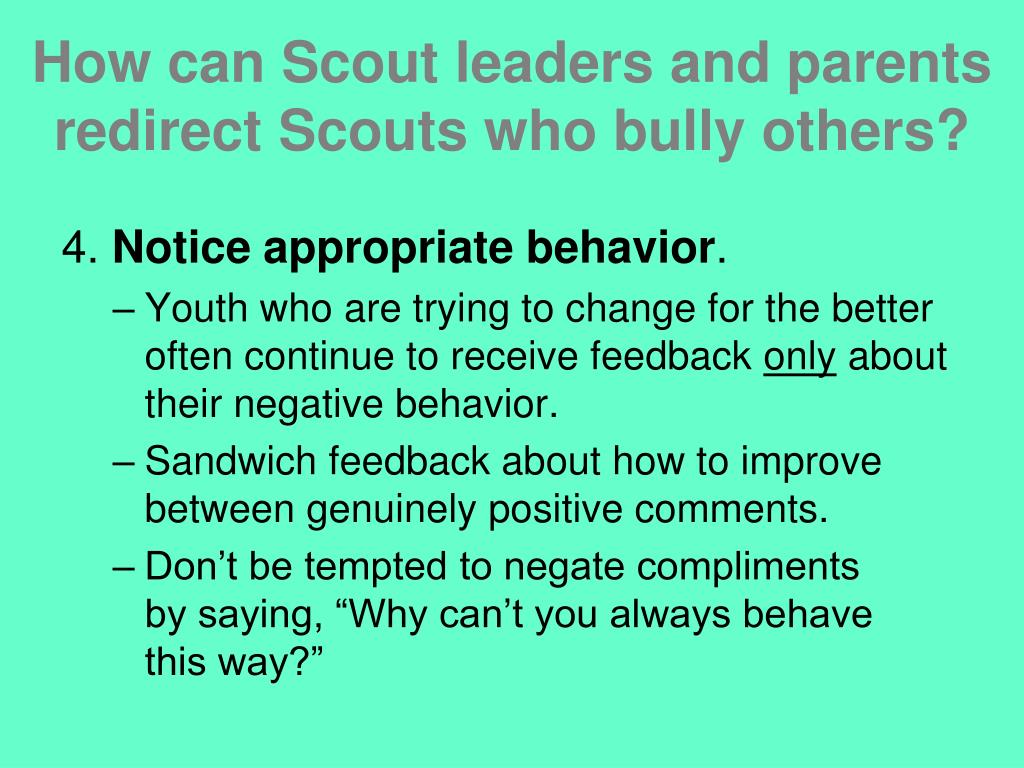 How can Scout leaders and parents redirect Scouts who bully others?

4. Notice appropriate behavior.

– Youth who are trying to change for the better often continue to receive feedback only about their negative behavior.

– Sandwich feedback about how to improve between genuinely positive comments.

– Don’t be tempted to negate compliments by saying, “Why can’t you always behave this way?”